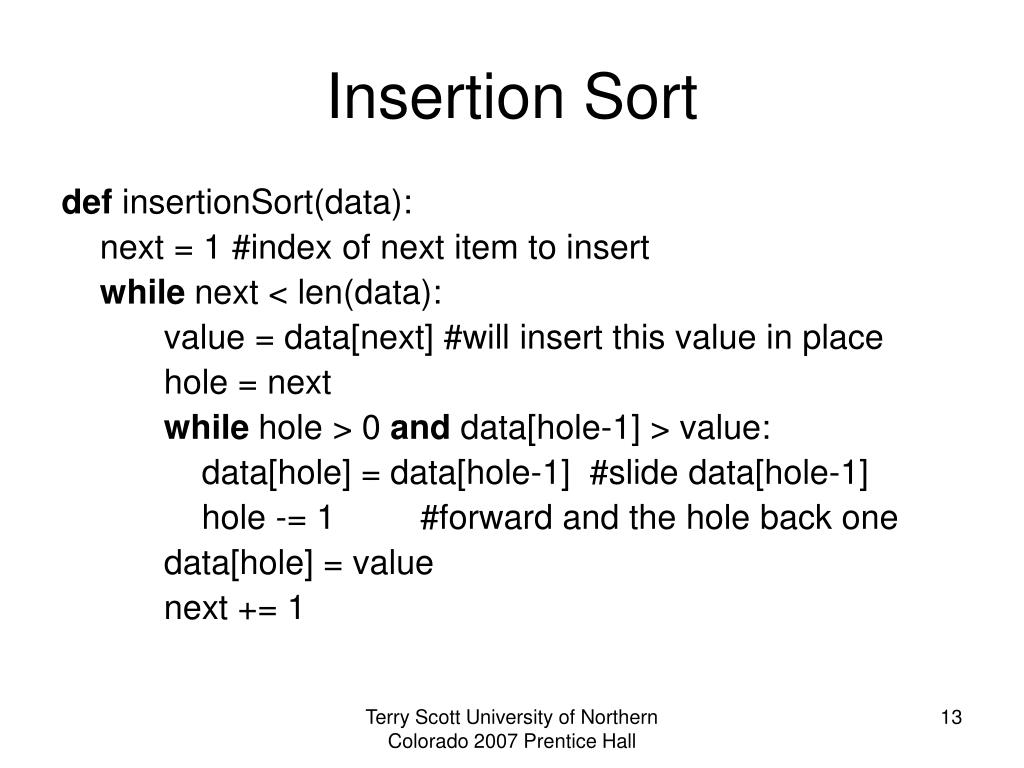 Insertion Sort

def insertionSort(data):
    next = 1 #index of next item to insert
    while next < len(data):
        value = data[next] #will insert this value in place
        hole = next
        while hole > 0 and data[hole-1] > value:
            data[hole] = data[hole-1]  #slide data[hole-1]
            hole -= 1          #forward and the hole back one
        data[hole] = value
        next += 1

Terry Scott University of Northern Colorado 2007 Prentice Hall

13